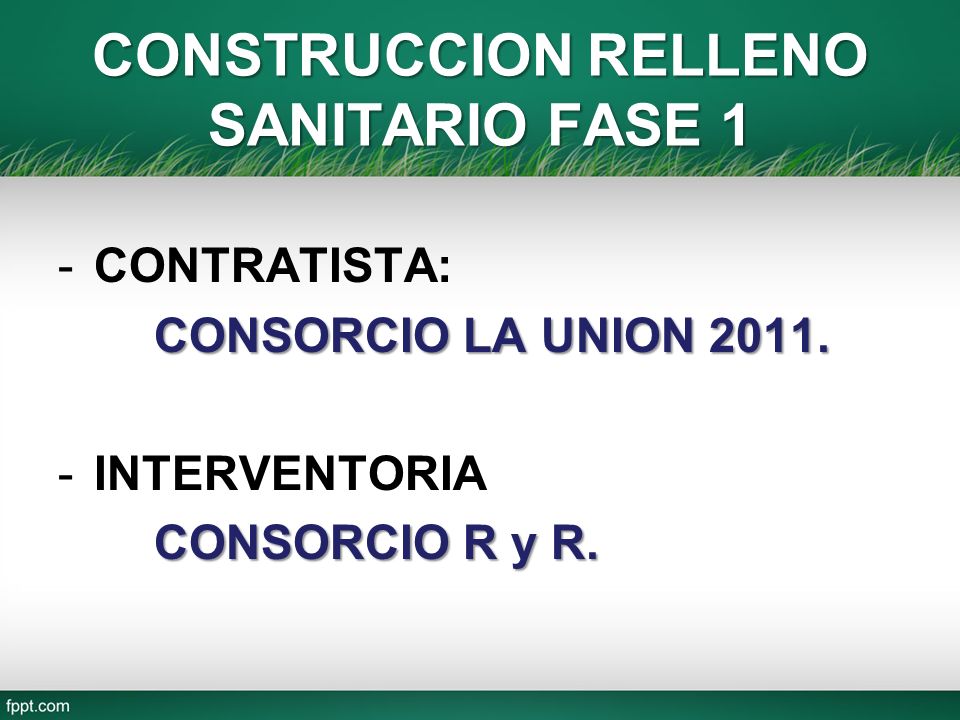 CONSTRUCCION RELLENO SANITARIO FASE 1

- CONTRATISTA:
CONSORCIO LA UNION 2011.

- INTERVENTORIA
CONSORCIO R y R.

fppt.com